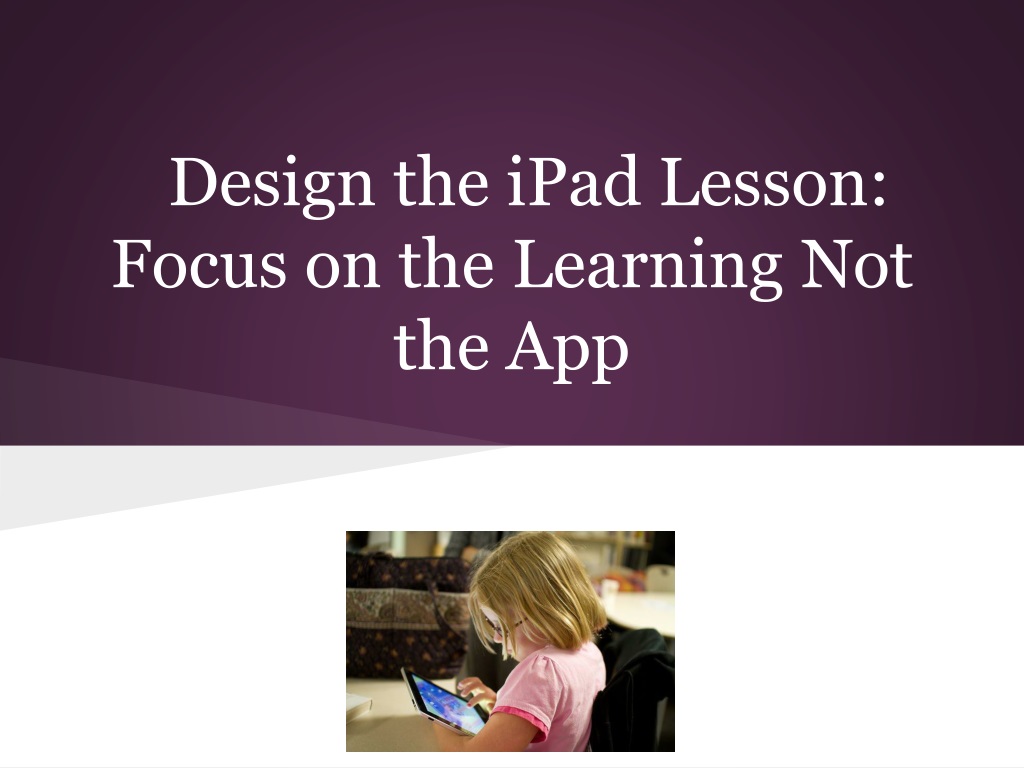 Design the iPad Lesson: Focus on the Learning Not the App